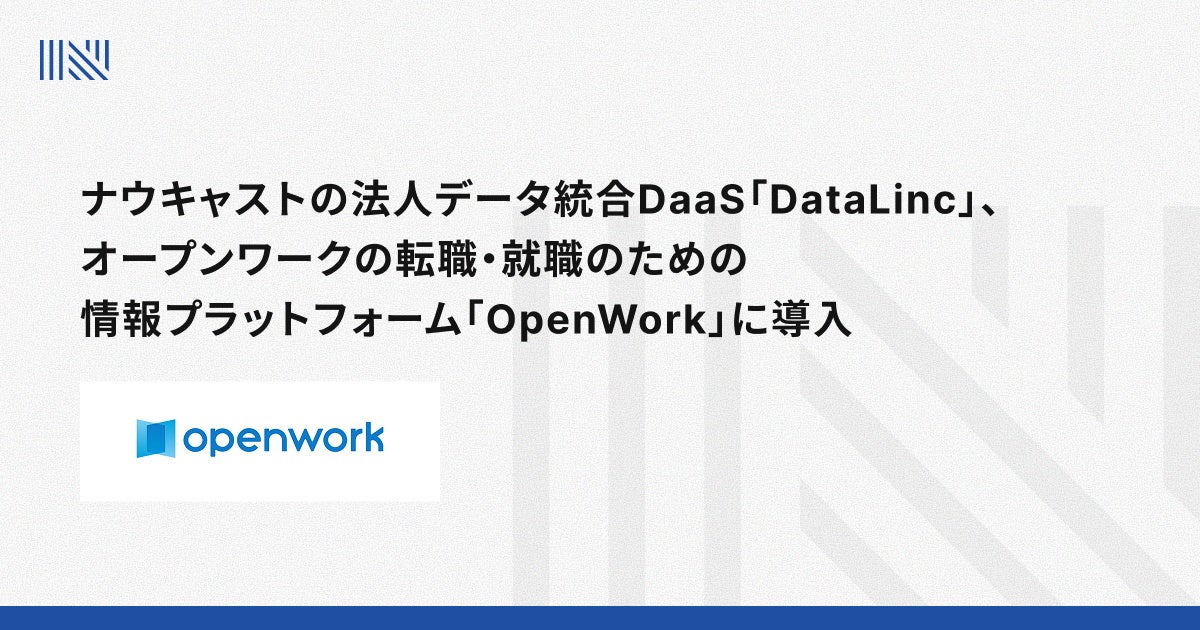 ナウキャストの法人データ統合DaaS「DataLinc」、オープンワークの転職・就職のための情報プラットフォーム「OpenWork」に導入

openwork